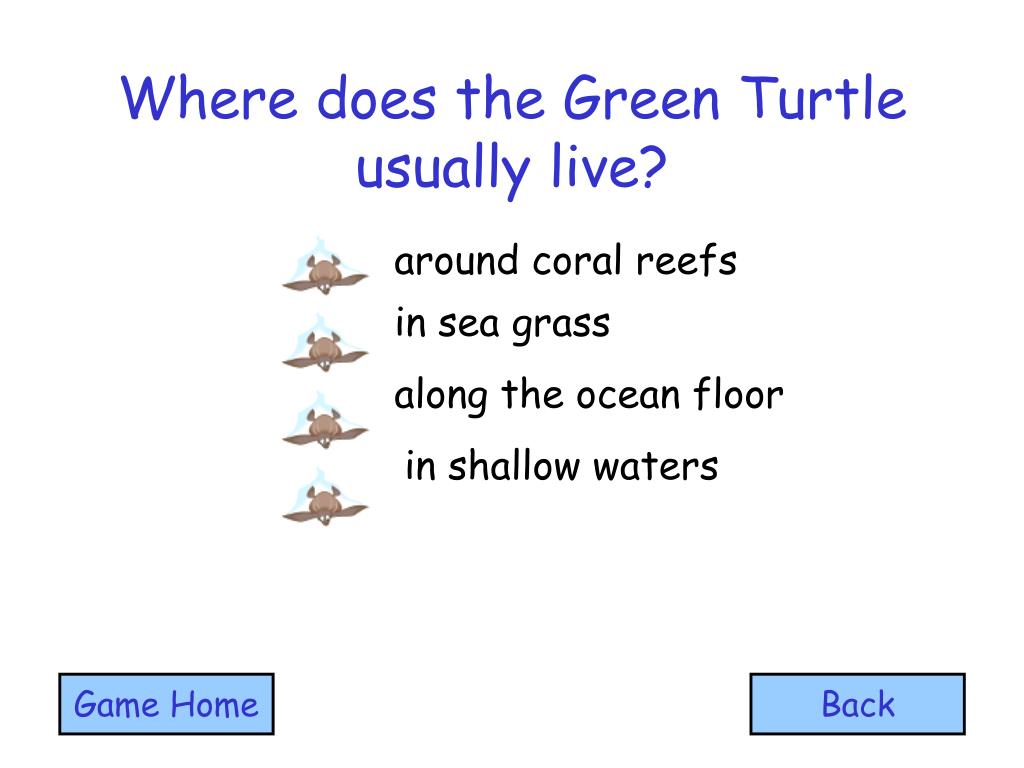 Where does the Green Turtle usually live?

around coral reefs

in sea grass

along the ocean floor

in shallow waters

Game Home

Back